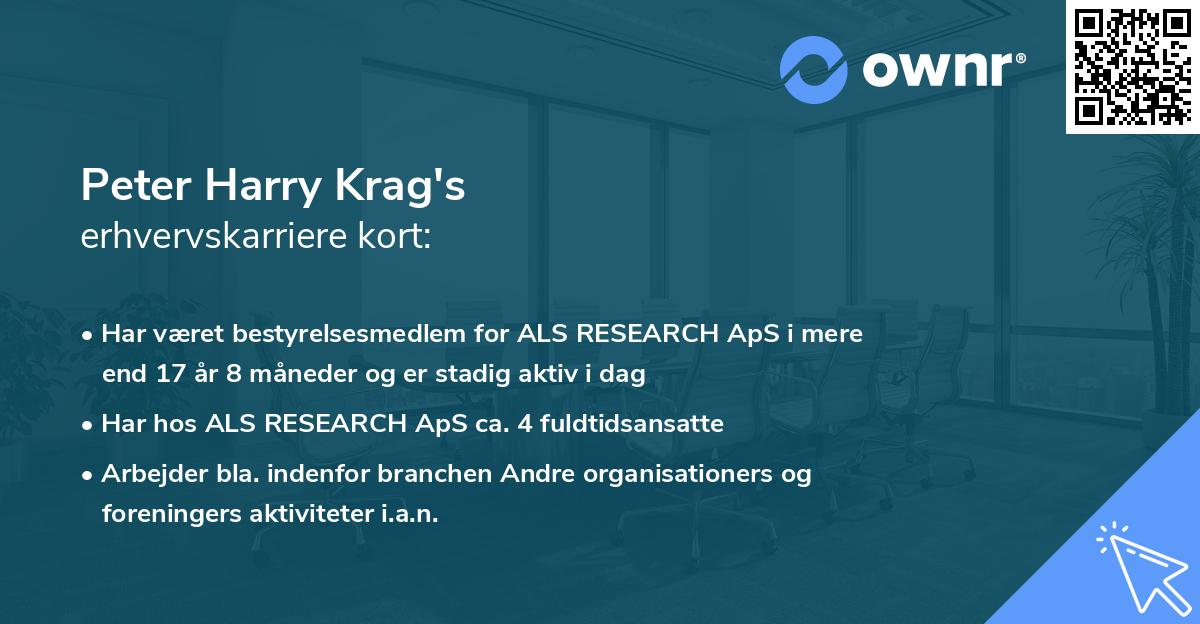 ownr®

Peter Harry Krag's
erhvervskarriere kort:

• Har været bestyrelsesmedlem for ALS RESEARCH ApS i mere end 17 år 8 måneder og er stadig aktiv i dag

• Har hos ALS RESEARCH ApS ca. 4 fuldtidsansatte

• Arbejder bla. indenfor branchen Andre organisationers og foreningers aktiviteter i.a.n.